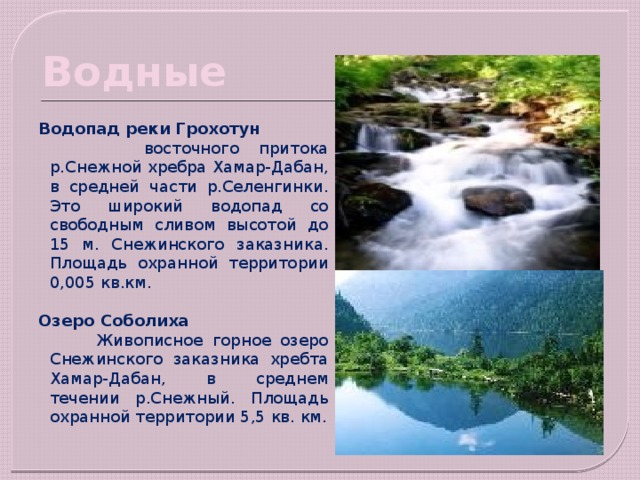 Водные

Водопад реки Грохотун

восточного притока р.Снежной хребра Хамар-Дабан, в средней части р.Селенгинки. Это широкий водопад со свободным сливом высотой до 15 м. Снежинского заказника. Площадь охранной территории 0,005 кв.км.

Озеро Соболиха

Живописное горное озеро Снежинского заказника хребта Хамар-Дабан, в среднем течении р.Снежный. Площадь охранной территории 5,5 кв. км.